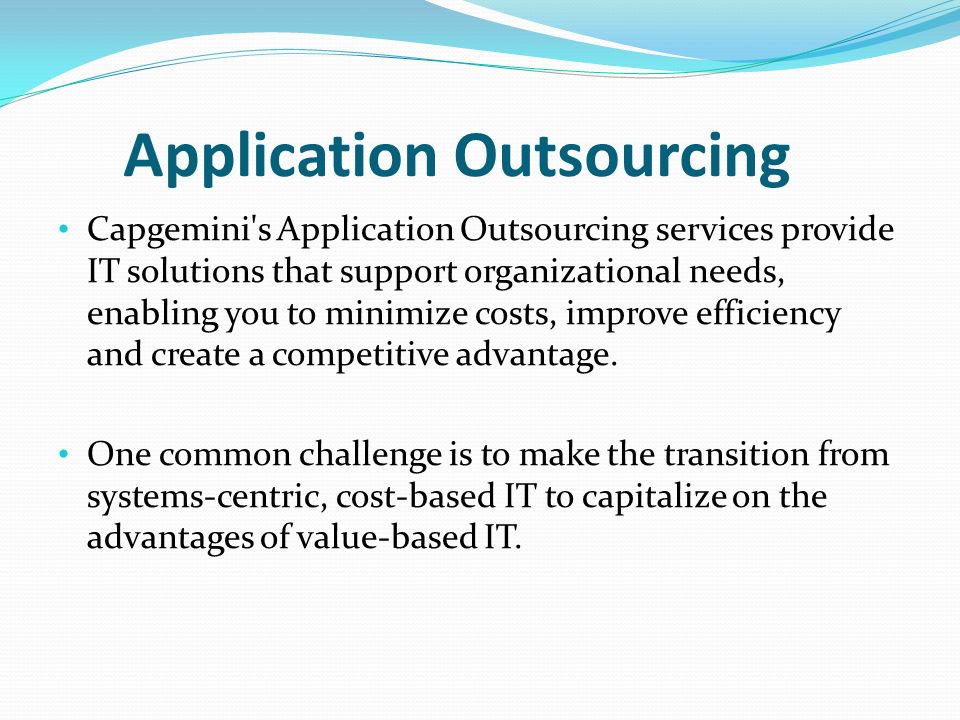 Application Outsourcing

• Capgemini's Application Outsourcing services provide IT solutions that support organizational needs, enabling you to minimize costs, improve efficiency and create a competitive advantage.

• One common challenge is to make the transition from systems-centric, cost-based IT to capitalize on the advantages of value-based IT.